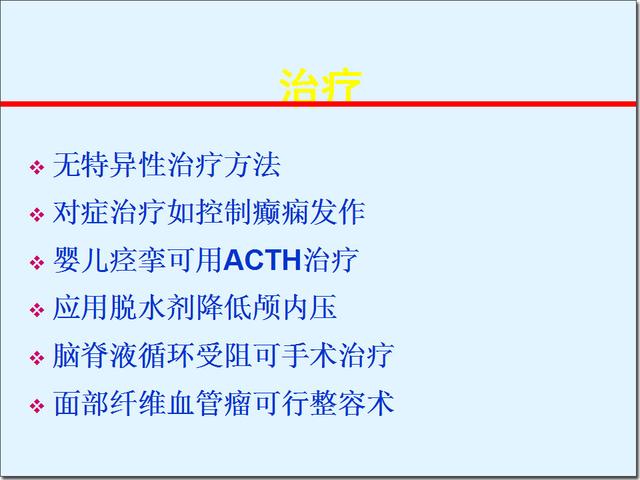 治疗

❖ 无特异性治疗方法
❖ 对症治疗如控制癫痫发作
❖ 婴儿痉挛可用ACTH治疗
❖ 应用脱水剂降低颅内压
❖ 脑脊液循环受阻可手术治疗
❖ 面部纤维血管瘤可行整容术